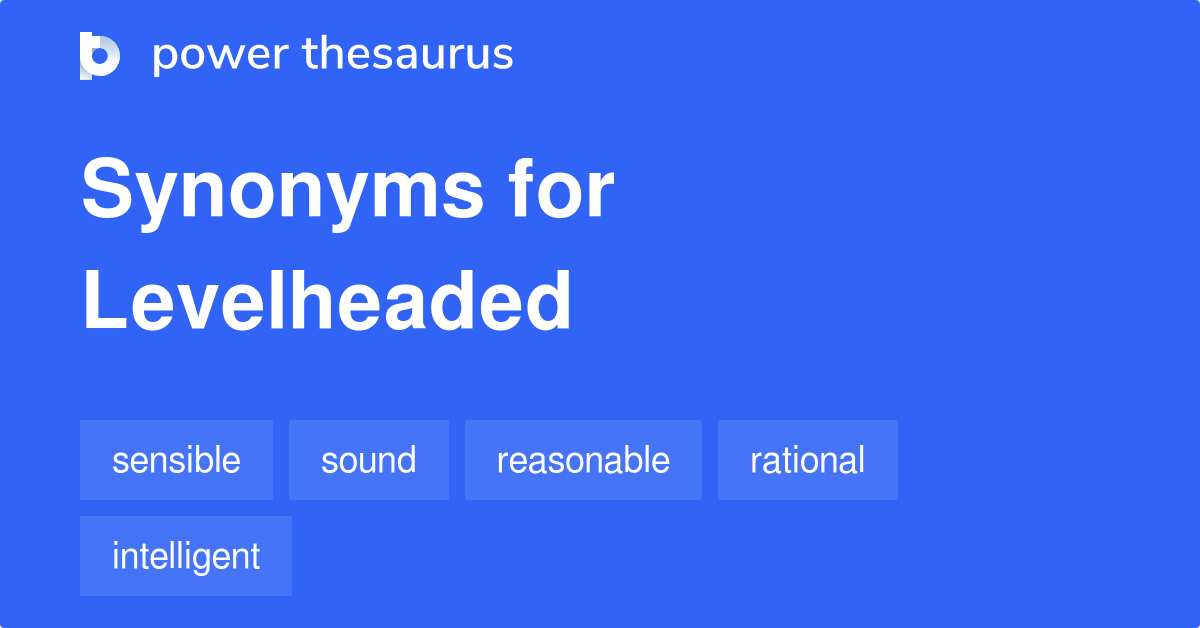 power thesaurus

Synonyms for Levelheaded

sensible
sound
reasonable
rational
intelligent